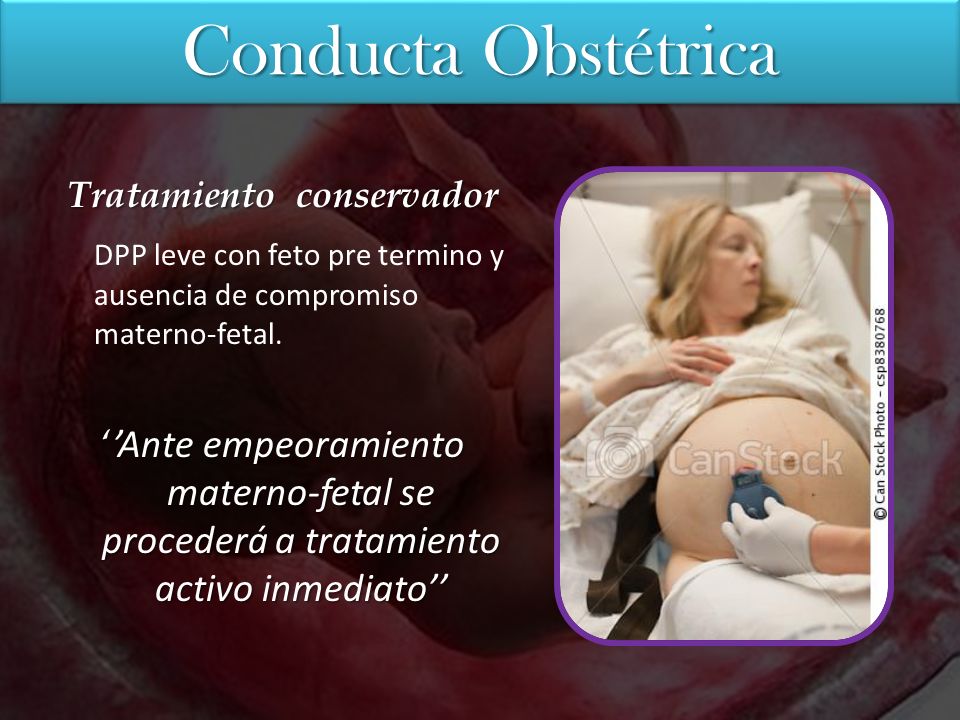 Conducta Obstétrica

Tratamiento conservador

DPP leve con feto pre termino y ausencia de compromiso materno-fetal.

‘’Ante empeoramiento materno-fetal se procederá a tratamiento activo inmediato’’

CanStock

© Can Stock Photo - csp8380768